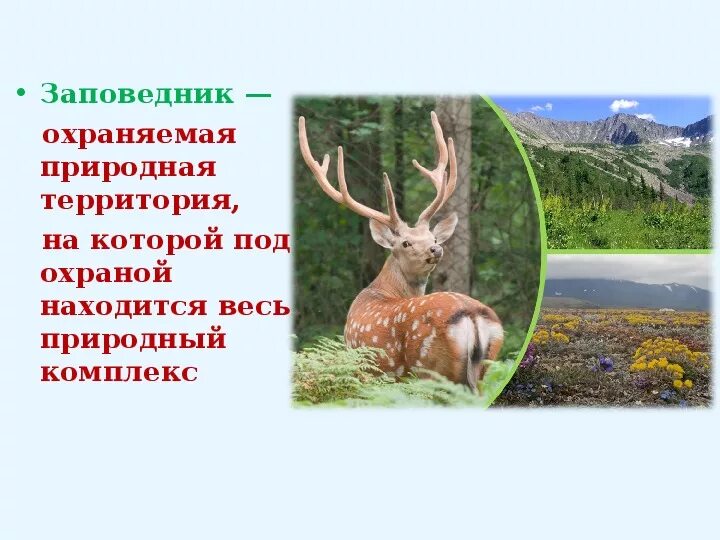 • Заповедник — охраняемая природная территория, на которой под охраной находится весь природный комплекс